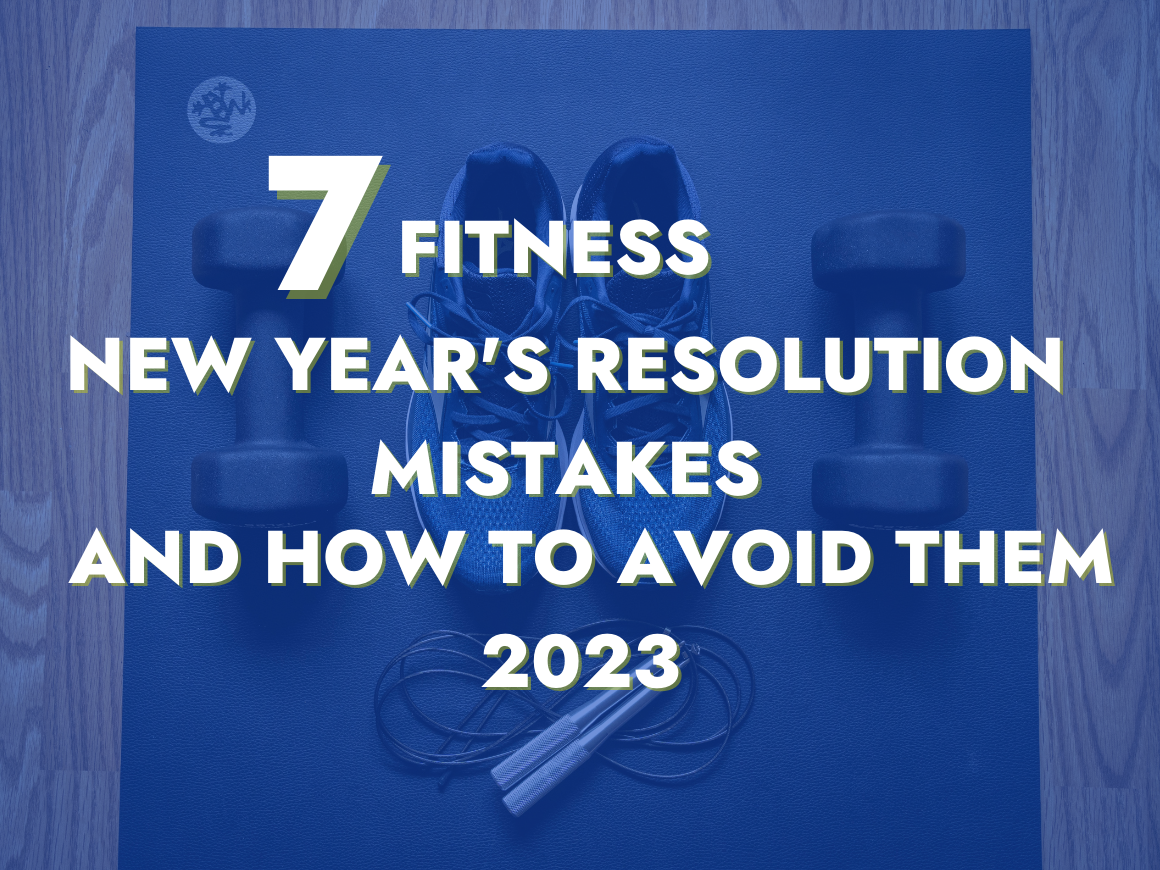 7 FITNESS
NEW YEAR'S RESOLUTION
MISTAKES
AND HOW TO AVOID THEM
2023